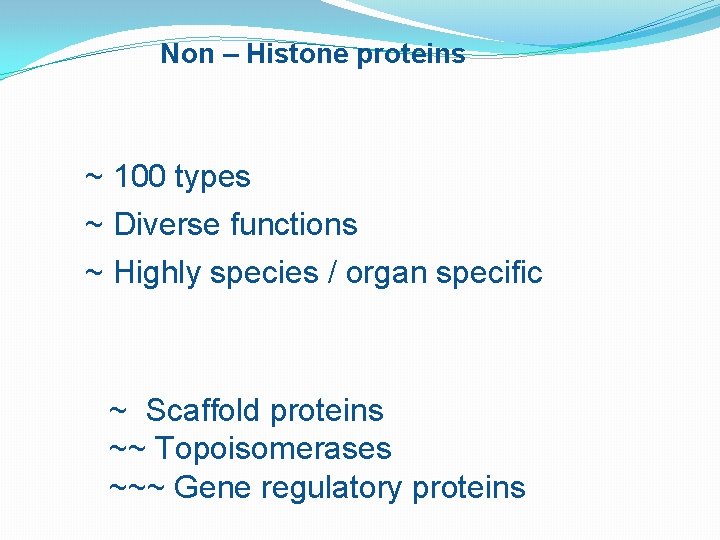 Non – Histone proteins

~ 100 types
~ Diverse functions
~ Highly species / organ specific

~ Scaffold proteins
~~ Topoisomerases
~~~ Gene regulatory proteins